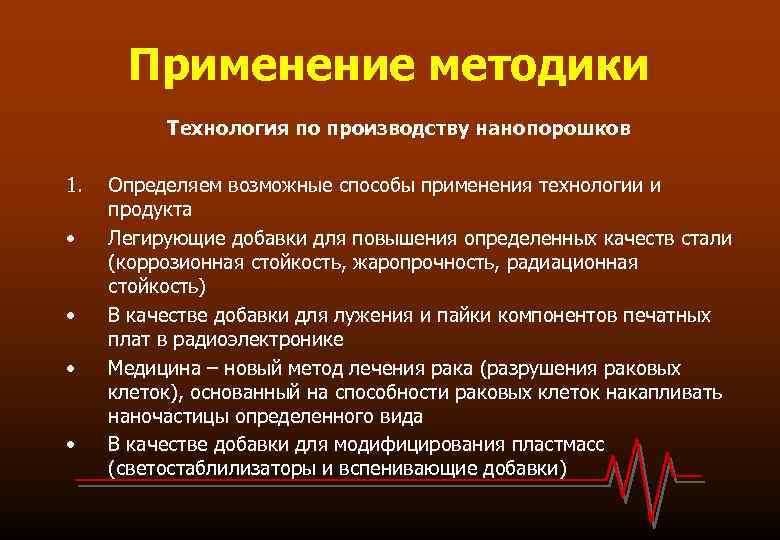 Применение методики

Технология по производству нанопорошков

1. Определяем возможные способы применения технологии и продукта

• Легирующие добавки для повышения определенных качеств стали (коррозионная стойкость, жаропрочность, радиационная стойкость)

• В качестве добавки для лужения и пайки компонентов печатных плат в радиоэлектронике

• Медицина – новый метод лечения рака (разрушения раковых клеток), основанный на способности раковых клеток накапливать наночастицы определенного вида

• В качестве добавки для модифицирования пластмасс (светостаблилизаторы и вспенивающие добавки)